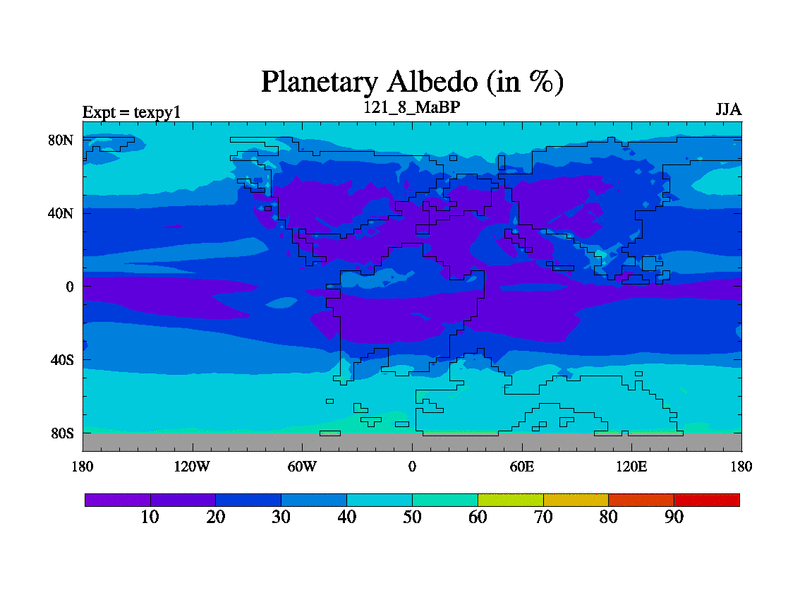 Planetary Albedo (in %)

Expt = texpy1
121_8_MaBP
JJA

80N
40N
0
40S
80S

180
120W
60W
0
60E
120E
180

10
20
30
40
50
60
70
80
90